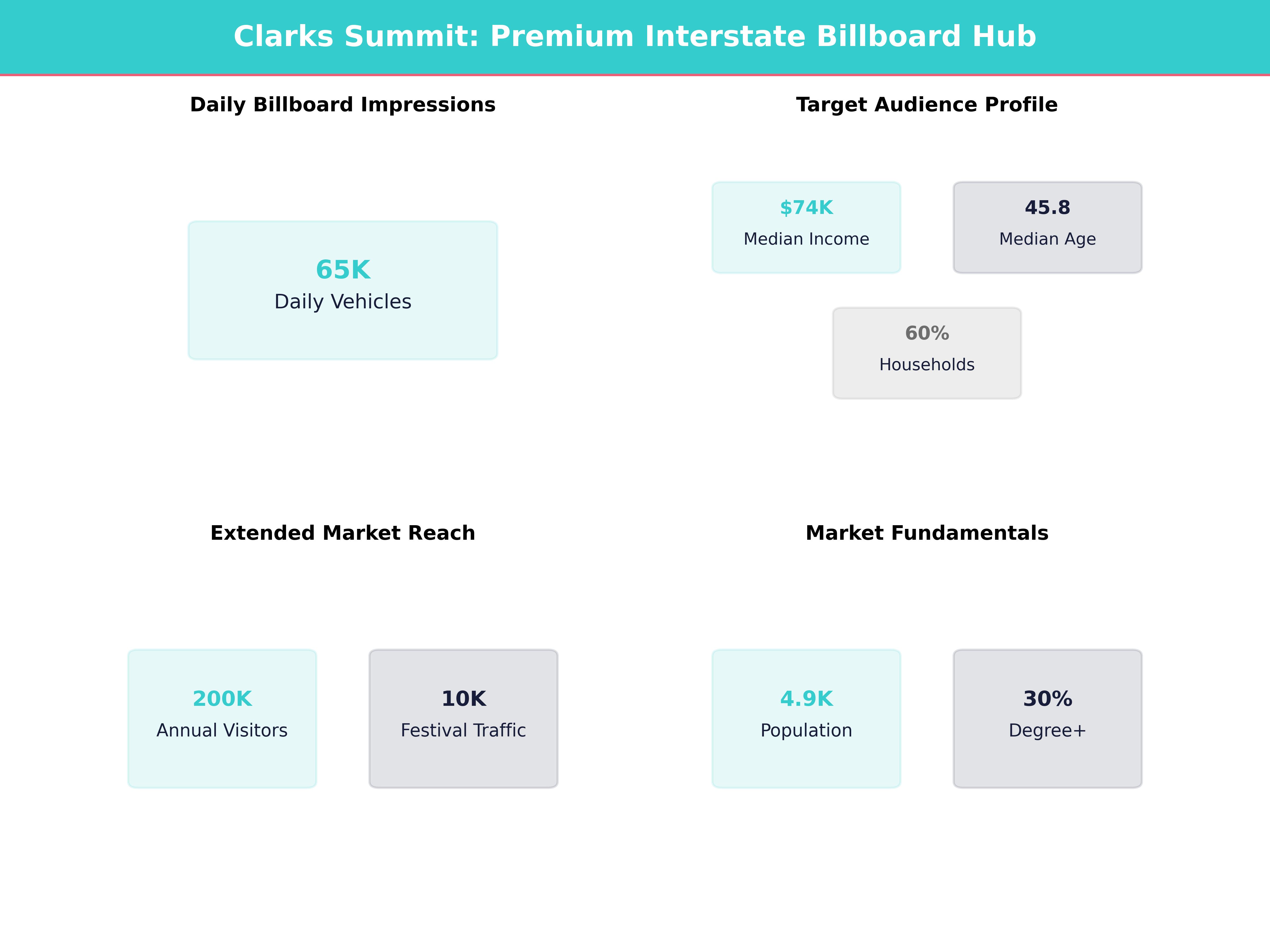 Clarks Summit: Premium Interstate Billboard Hub

Daily Billboard Impressions

65K
Daily Vehicles

Target Audience Profile

\$74K
Median Income

45.8
Median Age

60%
Households

Extended Market Reach

200K
Annual Visitors

10K
Festival Traffic

Market Fundamentals

4.9K
Population

30%
Degree+